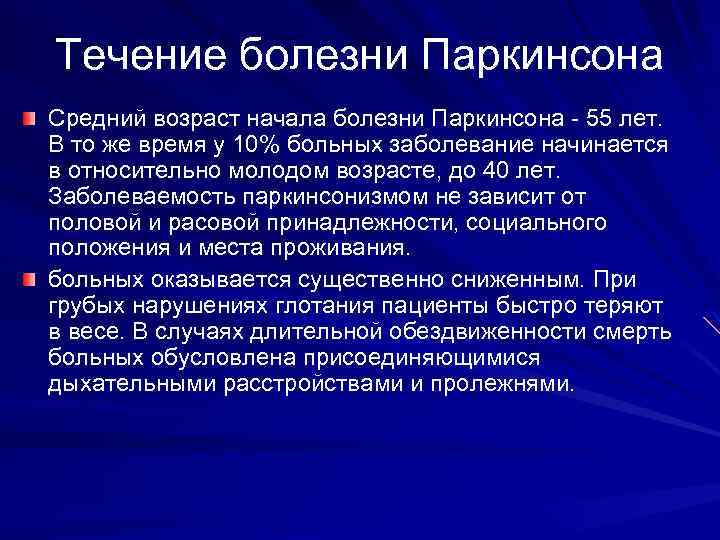 Течение болезни Паркинсона

Средний возраст начала болезни Паркинсона - 55 лет. В то же время у 10% больных заболевание начинается в относительно молодом возрасте, до 40 лет. Заболеваемость паркинсонизмом не зависит от половой и расовой принадлежности, социального положения и места проживания.

больных оказывается существенно сниженным. При грубых нарушениях глотания пациенты быстро теряют в весе. В случаях длительной обездвиженности смерть больных обусловлена присоединяющимися дыхательными расстройствами и пролежнями.